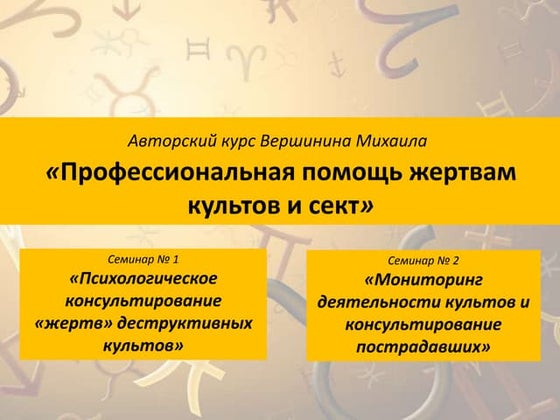 Авторский курс Вершинина Михаила

«Профессиональная помощь жертвам культов и сект»

Семинар № 1

«Психологическое консультирование «жертв» деструктивных культов»

Семинар № 2

«Мониторинг деятельности культов и консультирование пострадавших»